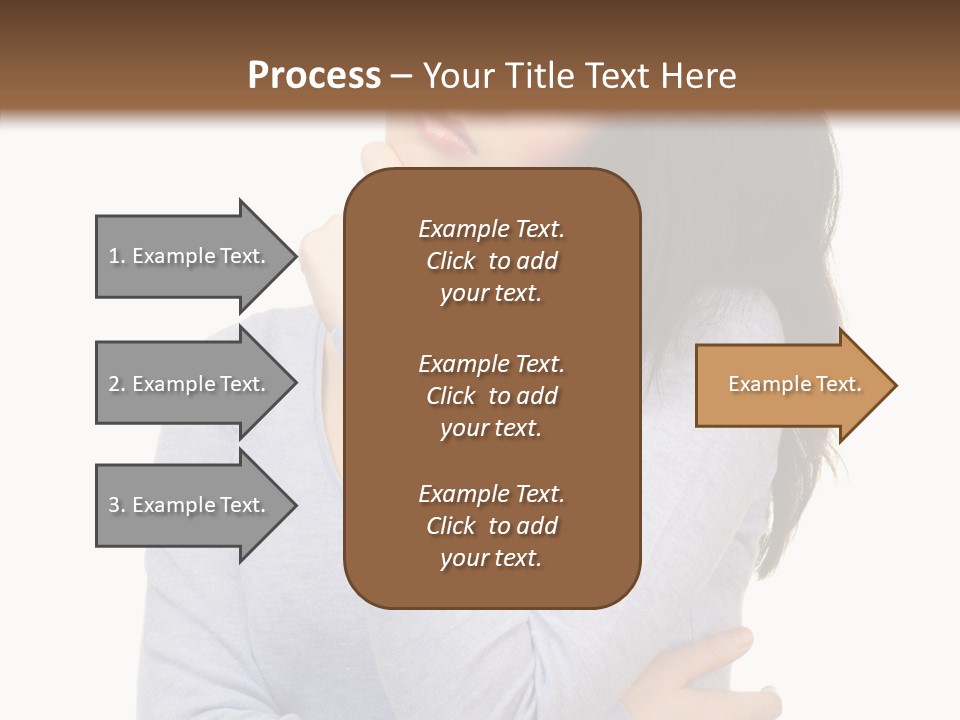 Process – Your Title Text Here

1. Example Text.

2. Example Text.

3. Example Text.

Example Text. Click to add your text.

Example Text. Click to add your text.

Example Text. Click to add your text.

Example Text.